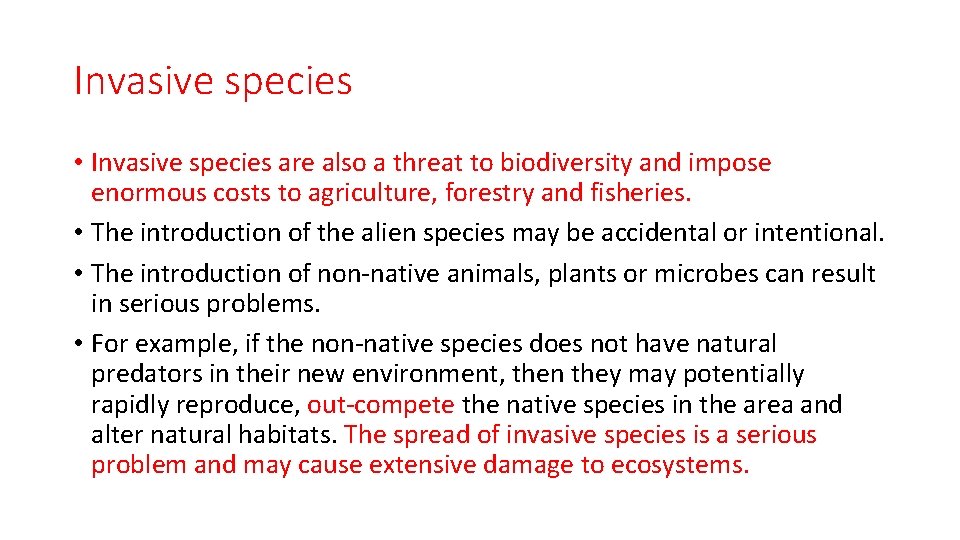 Invasive species

• Invasive species are also a threat to biodiversity and impose enormous costs to agriculture, forestry and fisheries.
• The introduction of the alien species may be accidental or intentional.
• The introduction of non-native animals, plants or microbes can result in serious problems.
• For example, if the non-native species does not have natural predators in their new environment, then they may potentially rapidly reproduce, out-compete the native species in the area and alter natural habitats. The spread of invasive species is a serious problem and may cause extensive damage to ecosystems.